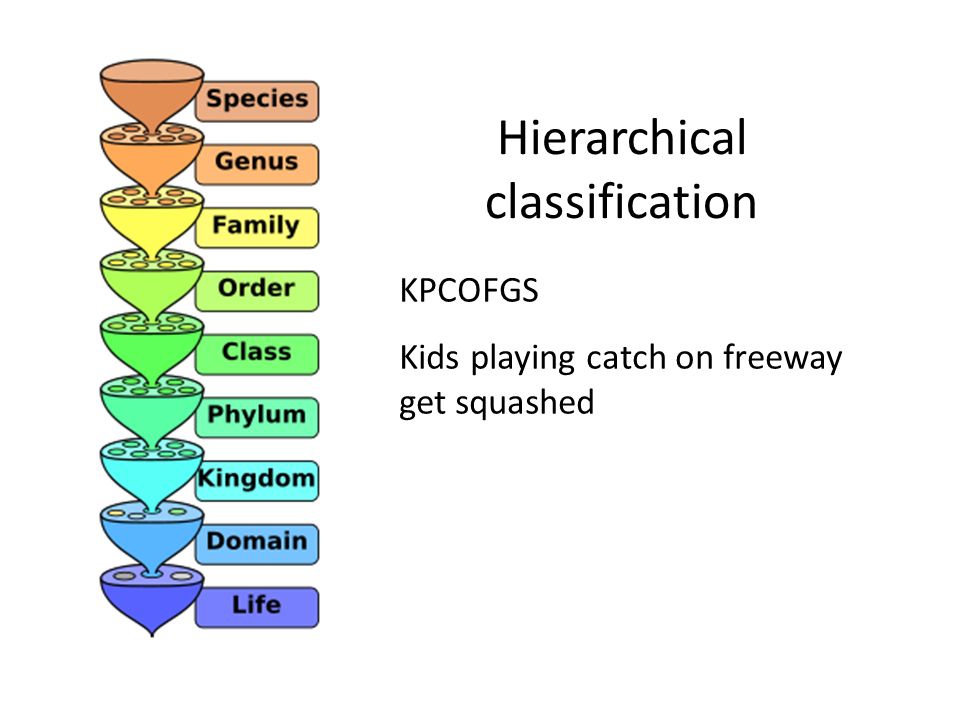 Species
Genus
Family
Order
Class
Phylum
Kingdom
Domain
Life

Hierarchical classification

KPCOFGS

Kids playing catch on freeway get squashed